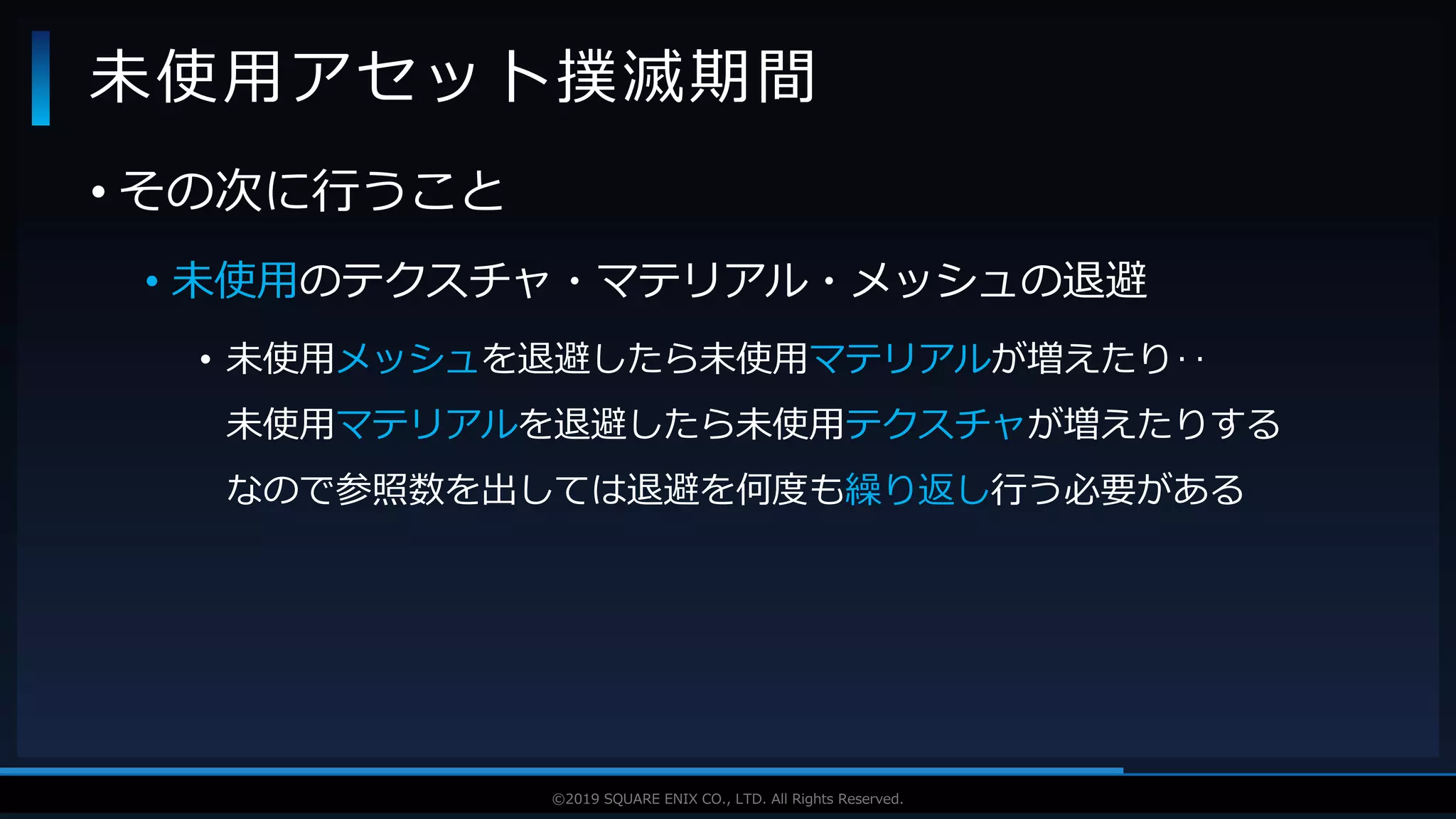 未使用アセット撲滅期間

• その次に行うこと

• 未使用のテクスチャ・マテリアル・メッシュの退避

• 未使用メッシュを退避したら未使用マテリアルが増えたり‥
未使用マテリアルを退避したら未使用テクスチャが増えたりする
なので参照数を出しては退避を何度も繰り返し行う必要がある

©2019 SQUARE ENIX CO., LTD. All Rights Reserved.